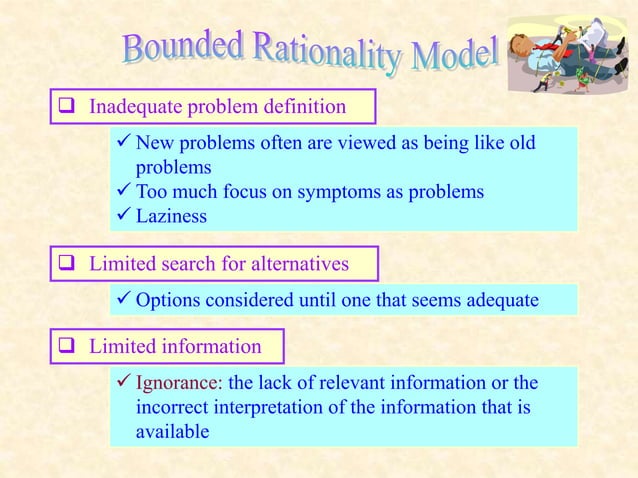 Bounded Rationality Model

❑ Inadequate problem definition

✓ New problems often are viewed as being like old problems
✓ Too much focus on symptoms as problems
✓ Laziness

❑ Limited search for alternatives

✓ Options considered until one that seems adequate

❑ Limited information

✓ Ignorance: the lack of relevant information or the incorrect interpretation of the information that is available